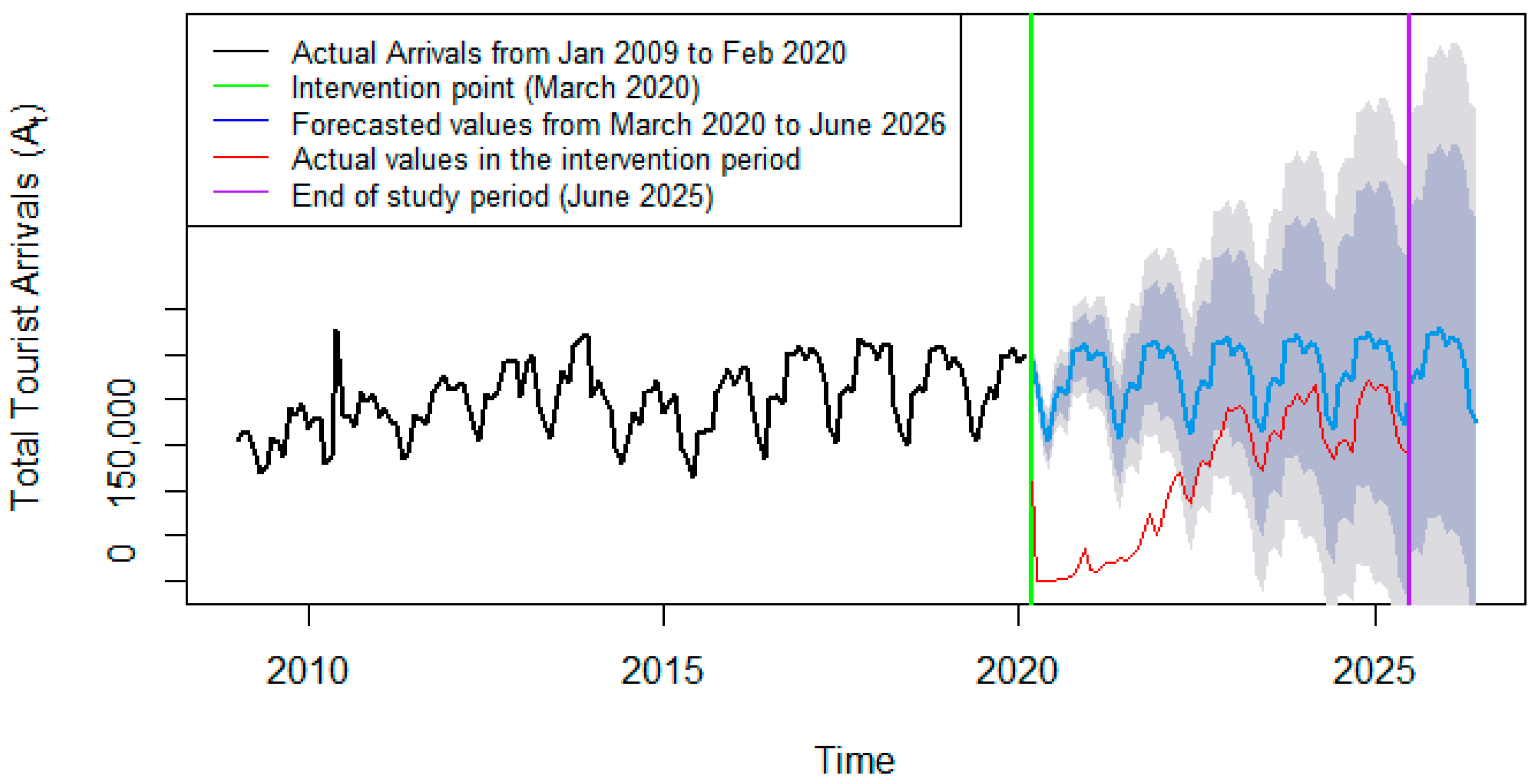 Actual Arrivals from Jan 2009 to Feb 2020
Intervention point (March 2020)
Forecasted values from March 2020 to June 2026
Actual values in the intervention period
End of study period (June 2025)

Total Tourist Arrivals ($A_t$)

0
150,000

2010
2015
2020
2025

Time